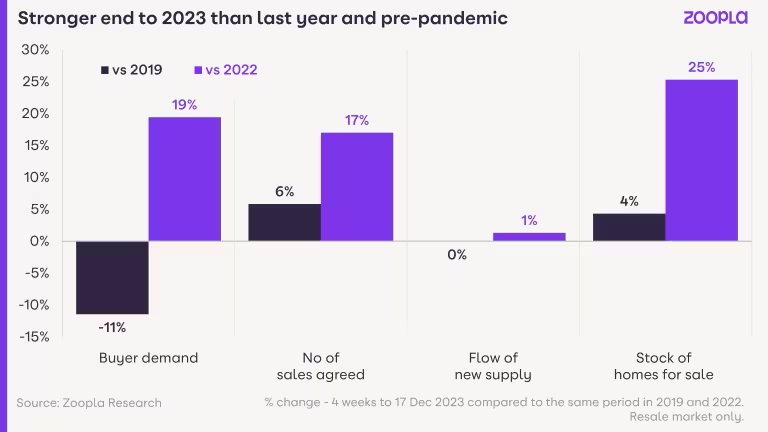 Stronger end to 2023 than last year and pre-pandemic

ZOOPLA

30%
25%
20%
15%
10%
5%
0%
-5%
-10%
-15%

vs 2019 vs 2022

-11%
19%
6%
17%
0%
1%
4%
25%

Buyer demand

No of sales agreed

Flow of new supply

Stock of homes for sale

Source: Zoopla Research

% change - 4 weeks to 17 Dec 2023 compared to the same period in 2019 and 2022. Resale market only.